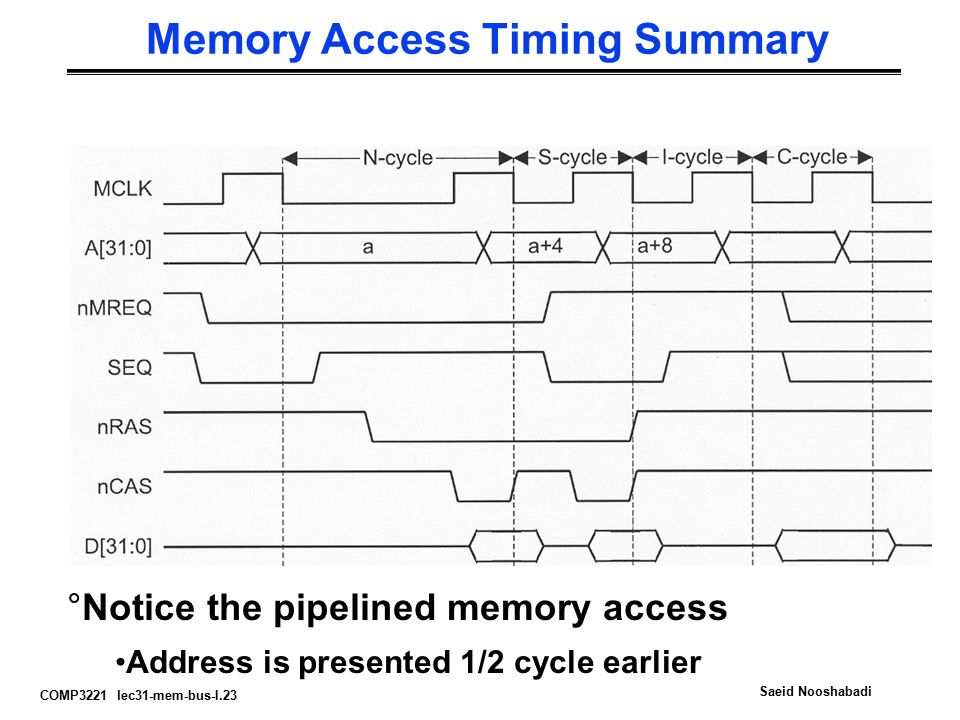 Memory Access Timing Summary

N-cycle
S-cycle
I-cycle
C-cycle

MCLK
A[31:0]
a
a+4
a+8
nMREQ
SEQ
nRAS
nCAS
D[31:0]

°Notice the pipelined memory access

•Address is presented 1/2 cycle earlier

COMP3221 lec31-mem-bus-I.23

Saeid Nooshabadi